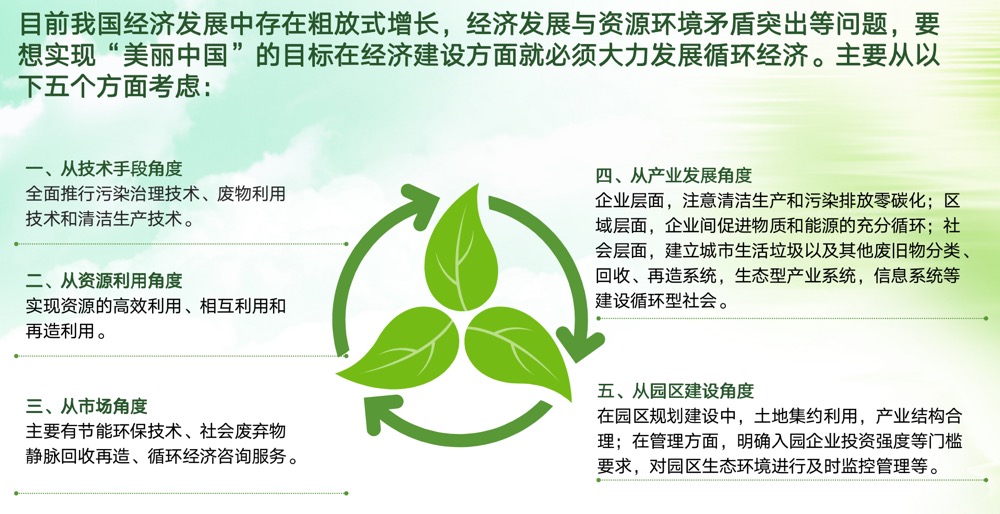 目前我国经济发展中存在粗放式增长，经济发展与资源环境矛盾突出等问题，要想实现“美丽中国”的目标在经济建设方面就必须大力发展循环经济。主要从以下五个方面考虑：

一、从技术手段角度
全面推行污染治理技术、废物利用技术和清洁生产技术。

二、从资源利用角度
实现资源的高效利用、相互利用和再造利用。

三、从市场角度
主要有节能环保技术、社会废弃物静脉回收再造、循环经济咨询服务。

四、从产业发展角度
企业层面，注意清洁生产和污染排放零碳化；区域层面，企业间促进物质和能源的充分循环；社会层面，建立城市生活垃圾以及其他废旧物分类、回收、再造系统，生态型产业系统，信息系统等建设循环型社会。

五、从园区建设角度
在园区规划建设中，土地集约利用，产业结构合理；在管理方面，明确入园企业投资强度等门槛要求，对园区生态环境进行及时监控管理等。